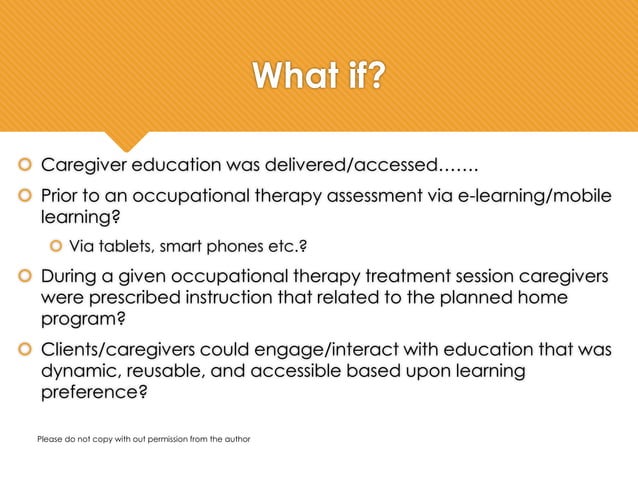 What if?

Caregiver education was delivered/accessed…….

Prior to an occupational therapy assessment via e-learning/mobile learning?

Via tablets, smart phones etc.?

During a given occupational therapy treatment session caregivers were prescribed instruction that related to the planned home program?

Clients/caregivers could engage/interact with education that was dynamic, reusable, and accessible based upon learning preference?

Please do not copy with out permission from the author